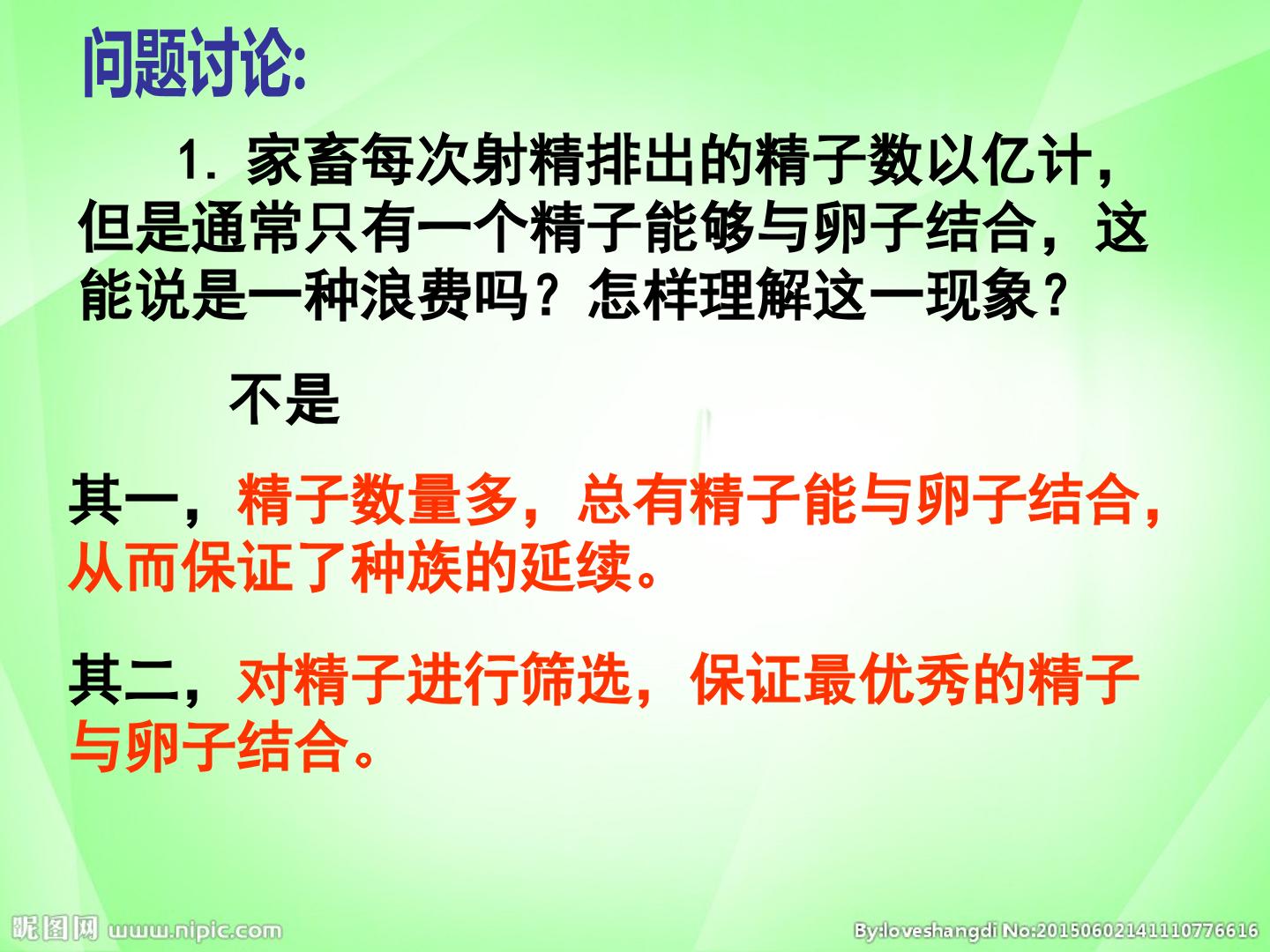 问题讨论:

1.家畜每次射精排出的精子数以亿计，但是通常只有一个精子能够与卵子结合，这能说是一种浪费吗？怎样理解这一现象？

不是

其一，精子数量多，总有精子能与卵子结合，从而保证了种族的延续。

其二，对精子进行筛选，保证最优秀的精子与卵子结合。

昵图网 www.nipic.com

By:loveshangdi No:20150602141110776616